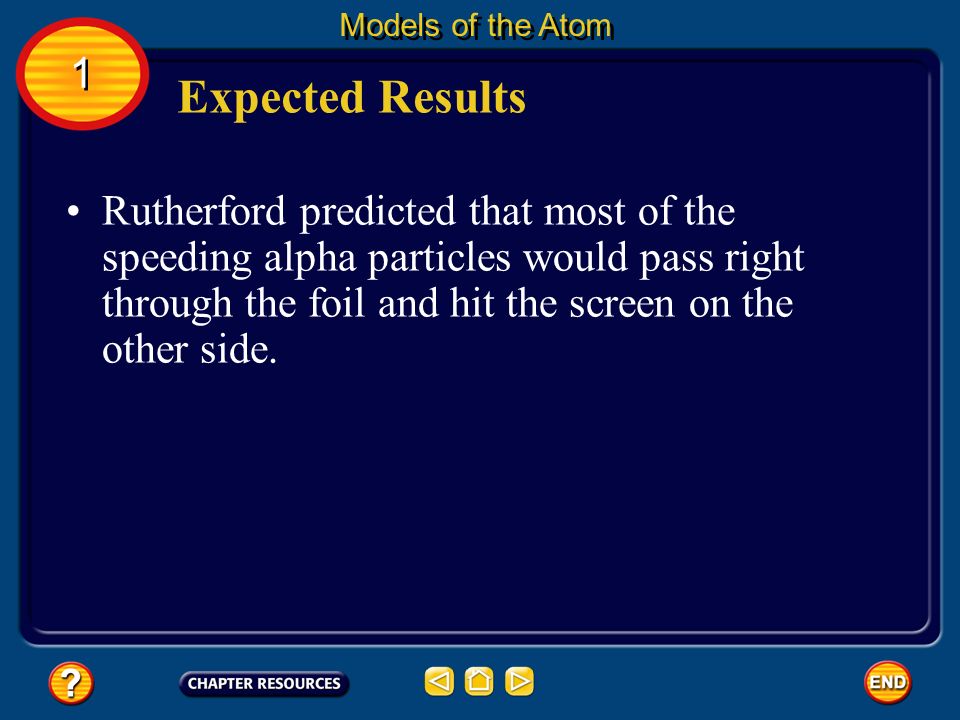 Models of the Atom

1

Expected Results

• Rutherford predicted that most of the speeding alpha particles would pass right through the foil and hit the screen on the other side.

?

CHAPTER RESOURCES

END